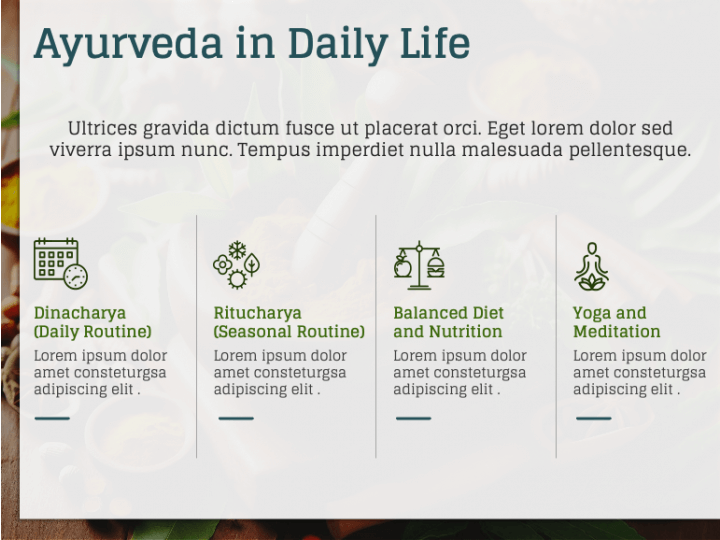 Ayurveda in Daily Life

Ultrices gravida dictum fusce ut placerat orci. Eget lorem dolor sed viverra ipsum nunc. Tempus imperdiet nulla malesuada pellentesque.

Dinacharya (Daily Routine)

Lorem ipsum dolor amet consteturgsa adipiscing elit .

Ritucharya (Seasonal Routine)

Lorem ipsum dolor amet consteturgsa adipiscing elit .

Balanced Diet and Nutrition

Lorem ipsum dolor amet consteturgsa adipiscing elit .

Yoga and Meditation

Lorem ipsum dolor amet consteturgsa adipiscing elit .